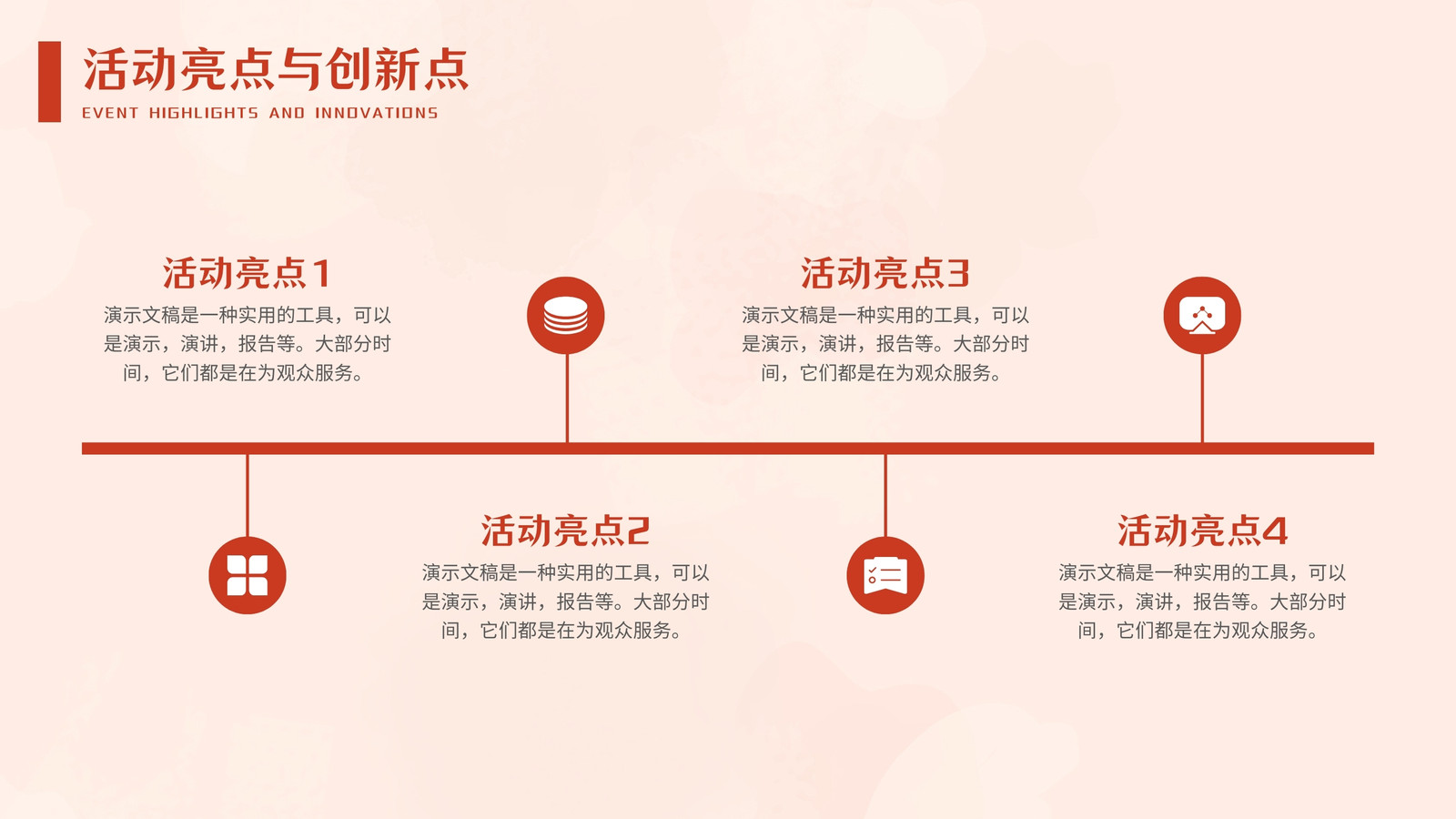 活动亮点与创新点
EVENT HIGHLIGHTS AND INNOVATIONS

活动亮点1
演示文稿是一种实用的工具，可以是演示，演讲，报告等。大部分时间，它们都是在为观众服务。

活动亮点3
演示文稿是一种实用的工具，可以是演示，演讲，报告等。大部分时间，它们都是在为观众服务。

活动亮点2
演示文稿是一种实用的工具，可以是演示，演讲，报告等。大部分时间，它们都是在为观众服务。

活动亮点4
演示文稿是一种实用的工具，可以是演示，演讲，报告等。大部分时间，它们都是在为观众服务。